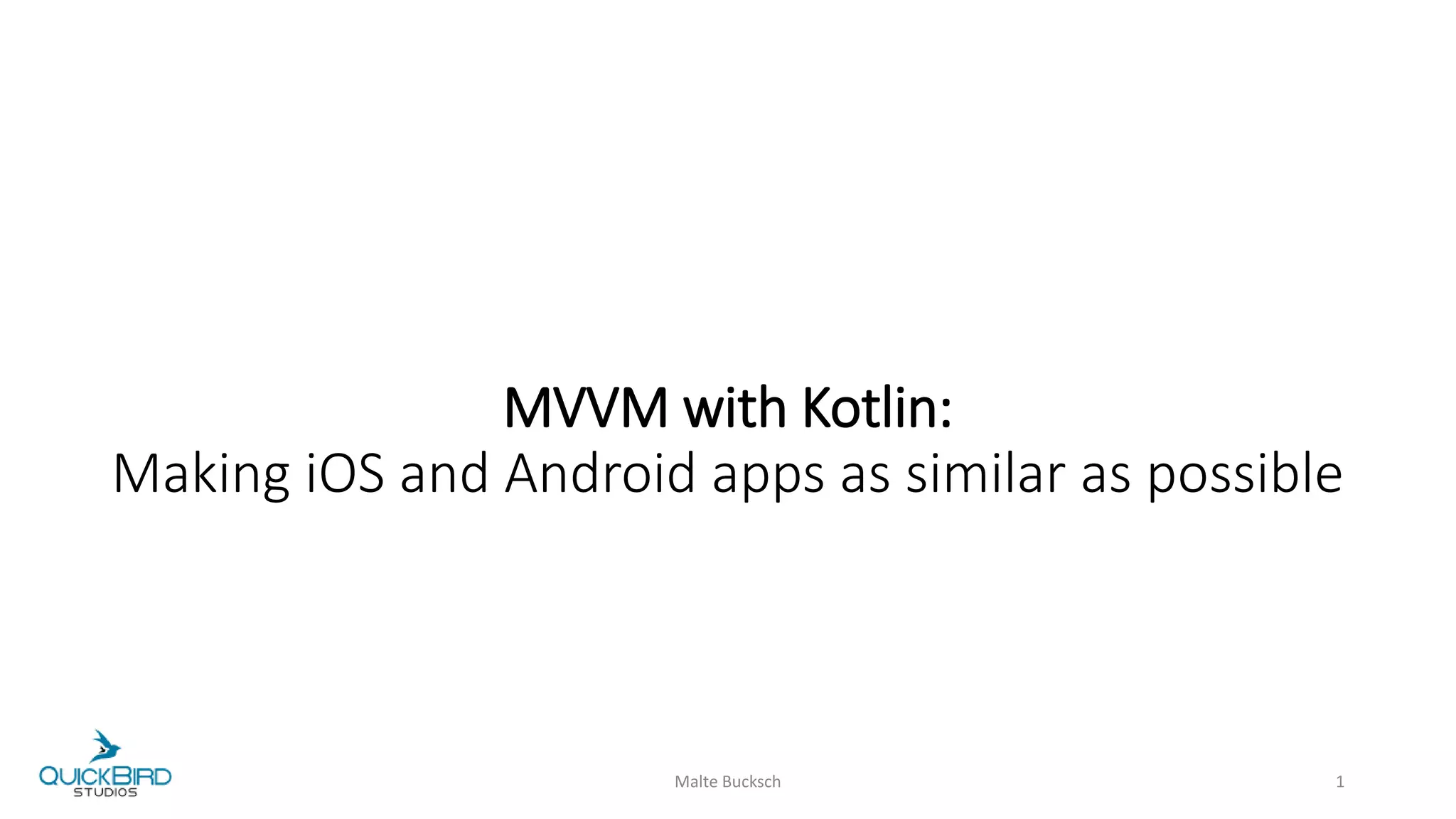 MVVM with Kotlin:
Making iOS and Android apps as similar as possible

QUICKBIRD STUDIOS

Malte Bucksch

1